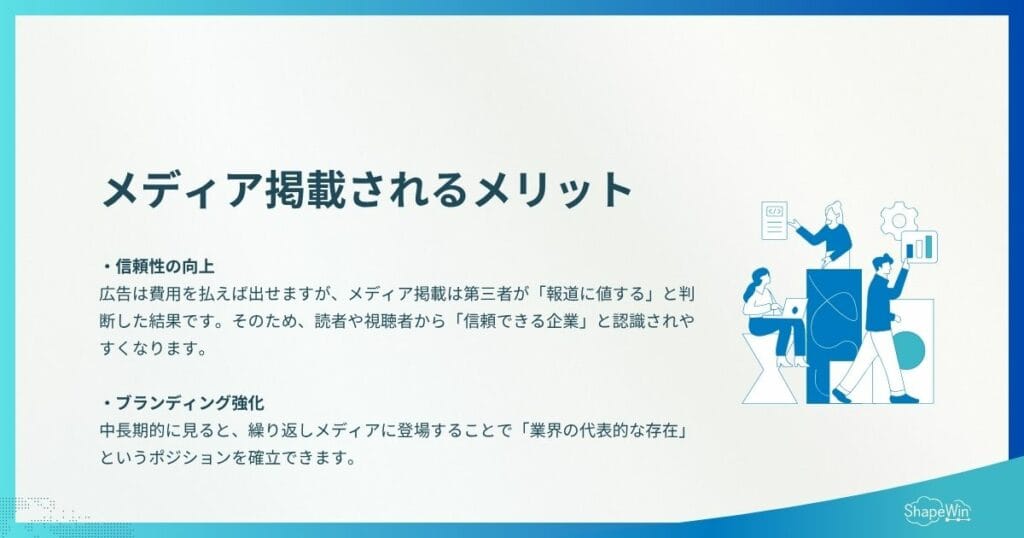 メディア掲載されるメリット

・信頼性の向上
広告は費用を払えば出せますが、メディア掲載は第三者が「報道に値する」と判断した結果です。そのため、読者や視聴者から「信頼できる企業」と認識されやすくなります。

・ブランディング強化
中長期的に見ると、繰り返しメディアに登場することで「業界の代表的な存在」というポジションを確立できます。

ShapeWin